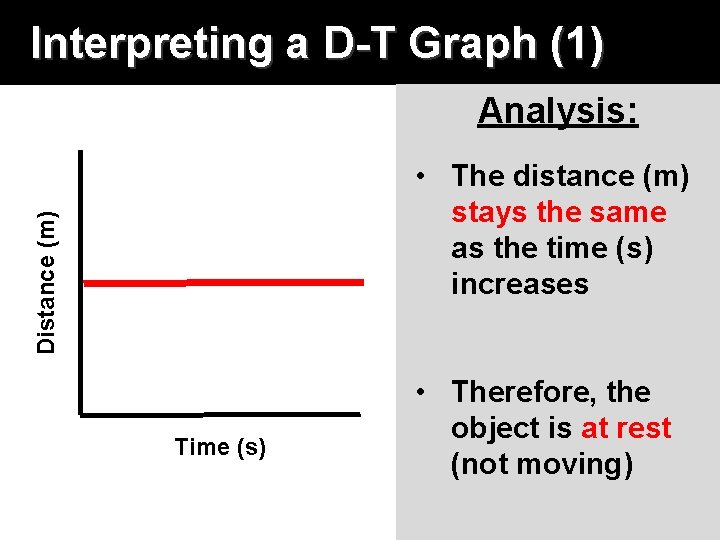 Interpreting a D-T Graph (1)

Distance (m)

Time (s)

Analysis:

• The distance (m) stays the same as the time (s) increases

• Therefore, the object is at rest (not moving)